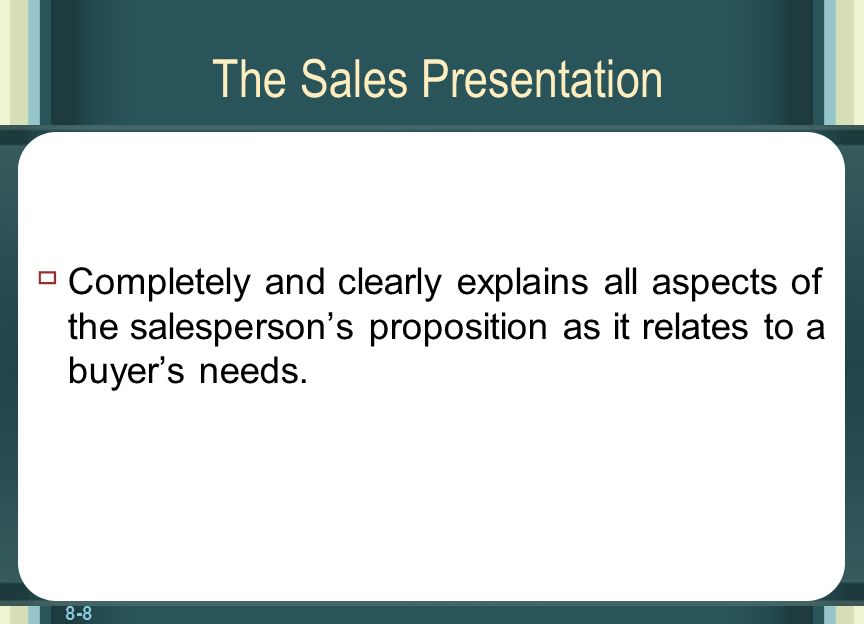 The Sales Presentation

Completely and clearly explains all aspects of the salesperson’s proposition as it relates to a buyer’s needs.

8-8